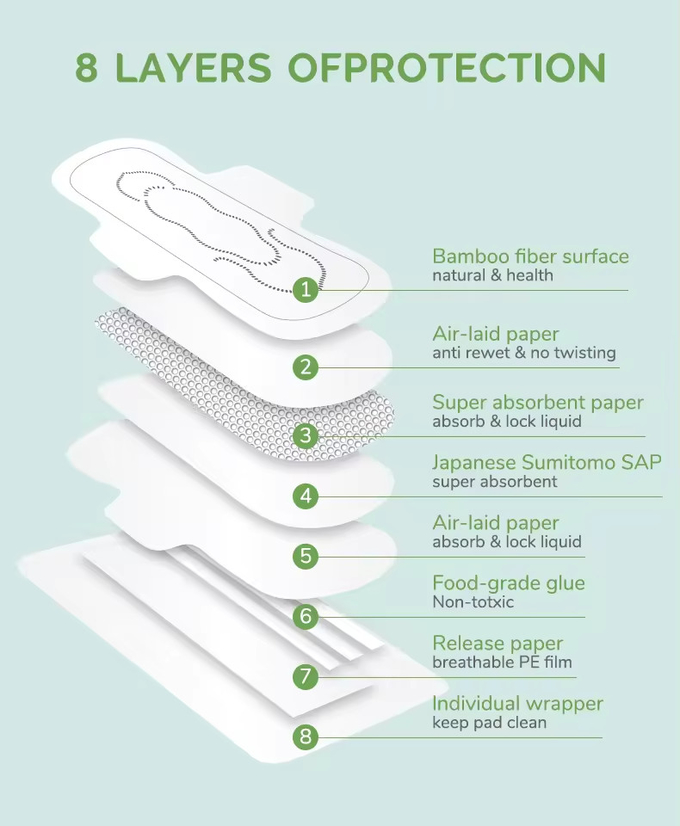 8 LAYERS OFPROTECTION

1 Bamboo fiber surface
natural & health

2 Air-laid paper
anti rewet & no twisting

3 Super absorbent paper
absorb & lock liquid

4 Japanese Sumitomo SAP
super absorbent

5 Air-laid paper
absorb & lock liquid

6 Food-grade glue
Non-totxic

7 Release paper
breathable PE film

8 Individual wrapper
keep pad clean